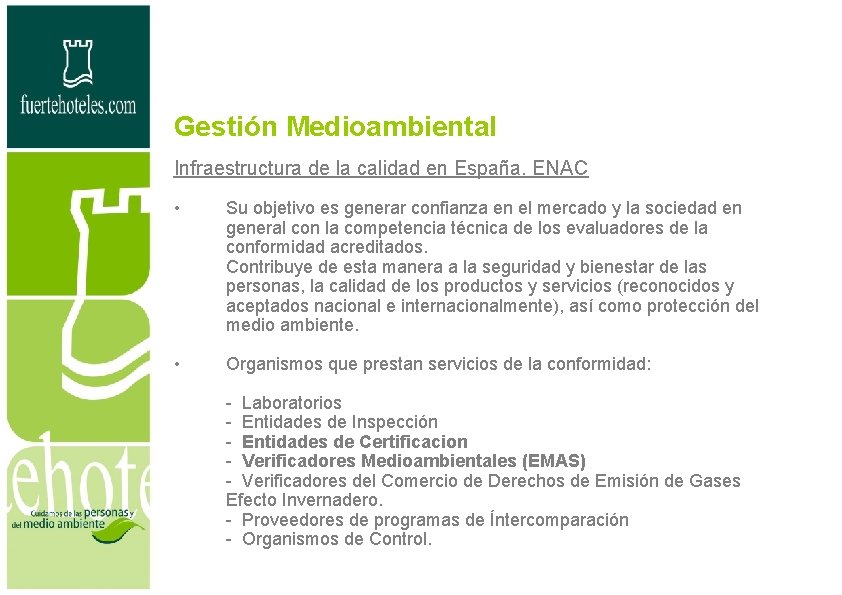 fuertehoteles.com

ehote

Cuidamos de las personas y del medio ambiente

Gestión Medioambiental

Infraestructura de la calidad en España. ENAC

• Su objetivo es generar confianza en el mercado y la sociedad en general con la competencia técnica de los evaluadores de la conformidad acreditados.
Contribuye de esta manera a la seguridad y bienestar de las personas, la calidad de los productos y servicios (reconocidos y aceptados nacional e internacionalmente), así como protección del medio ambiente.

• Organismos que prestan servicios de la conformidad:

- Laboratorios
- Entidades de Inspección
- Entidades de Certificacion
- Verificadores Medioambientales (EMAS)
- Verificadores del Comercio de Derechos de Emisión de Gases Efecto Invernadero.
- Proveedores de programas de Íntercomparación
- Organismos de Control.